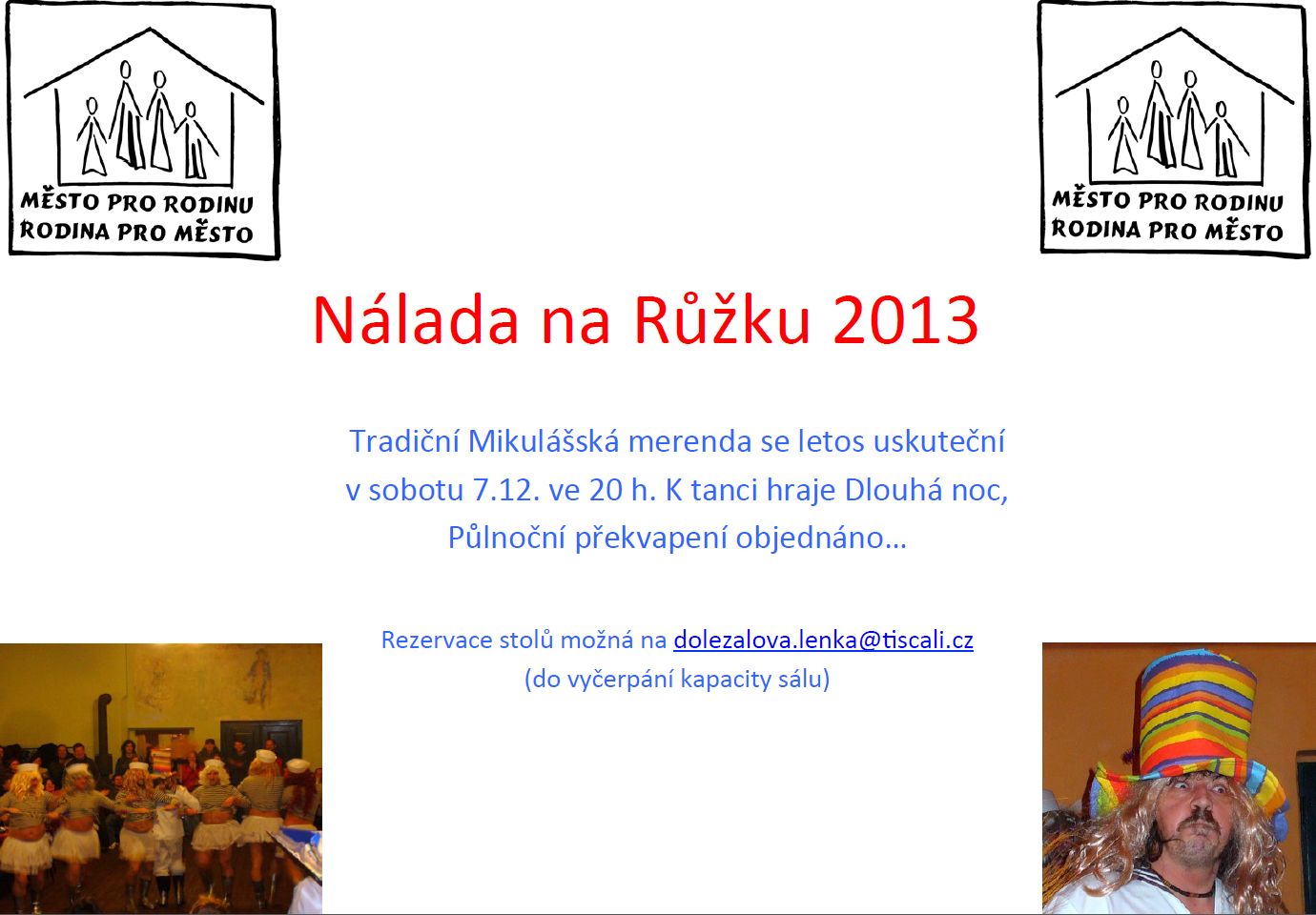 MĚSTO PRO RODINU
RODINA PRO MĚSTO

MĚSTO PRO RODINU
RODINA PRO MĚSTO

Nálada na Růžku 2013

Tradiční Mikulášská merenda se letos uskuteční v sobotu 7.12. ve 20 h. K tanci hraje Dlouhá noc, Půlnoční překvapení objednáno…

Rezervace stolů možná na dolezalova.lenka@tiscali.cz
(do vyčerpání kapacity sálu)